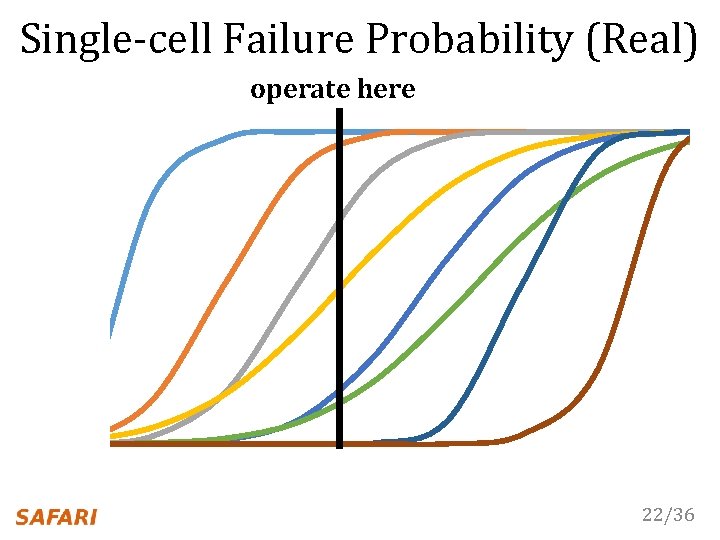 Single-cell Failure Probability (Real)

operate here

SAFARI

22/36